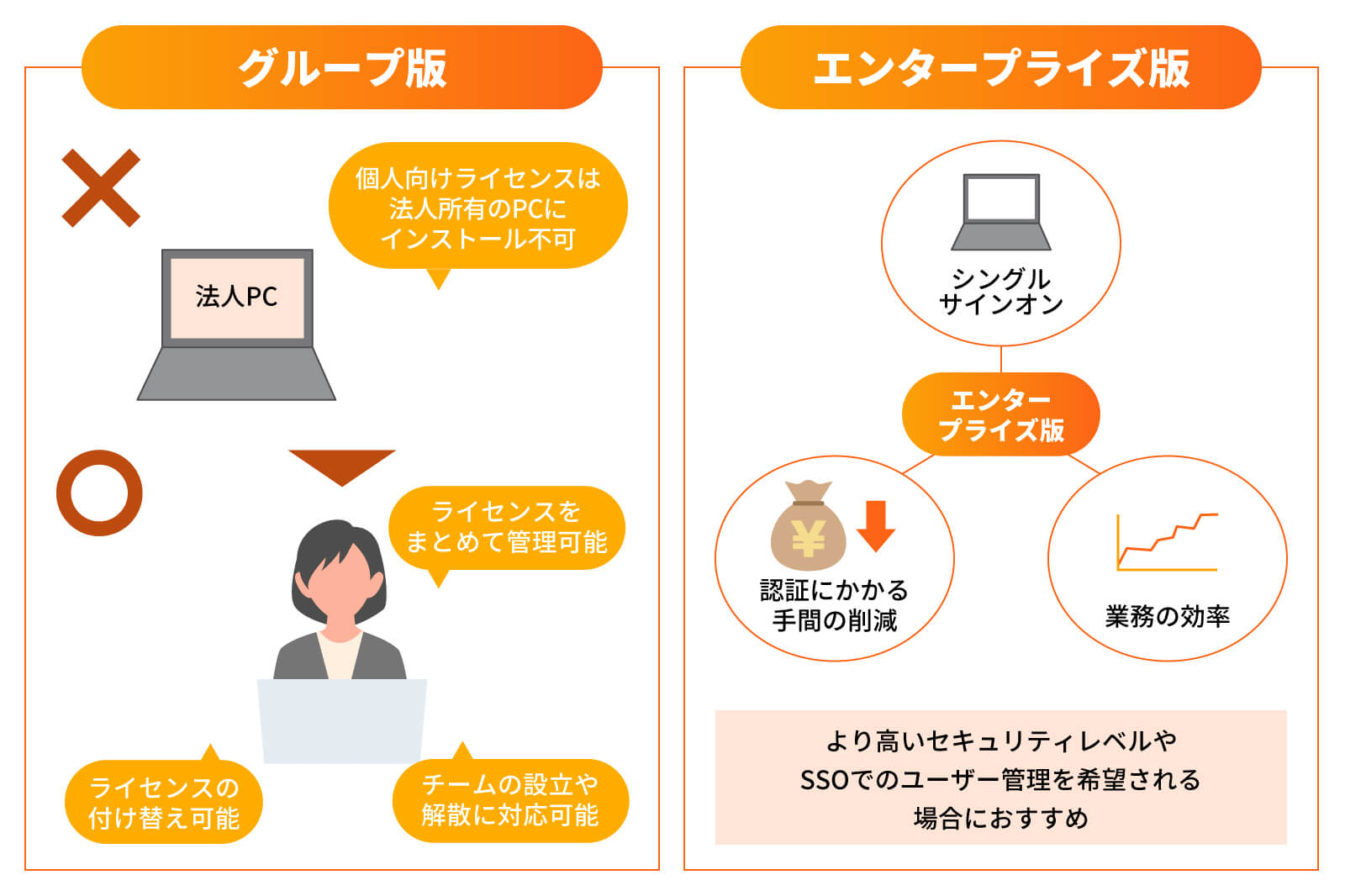 グループ版

個人向けライセンスは法人所有のPCにインストール不可

法人PC

ライセンスをまとめて管理可能

ライセンスの付け替え可能

チームの設立や解散に対応可能

エンタープライズ版

シングルサインオン

エンタープライズ版

¥

認証にかかる手間の削減

業務の効率

より高いセキュリティレベルやSSOでのユーザー管理を希望される場合におすすめ